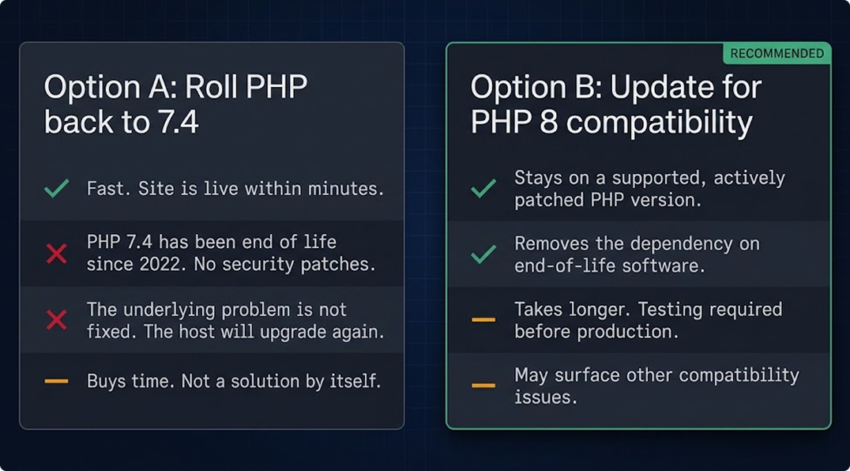 Option A: Roll PHP back to 7.4

Fast. Site is live within minutes.

PHP 7.4 has been end of life since 2022. No security patches.

The underlying problem is not fixed. The host will upgrade again.

Buys time. Not a solution by itself.

RECOMMENDED

Option B: Update for PHP 8 compatibility

Stays on a supported, actively patched PHP version.

Removes the dependency on end-of-life software.

Takes longer. Testing required before production.

May surface other compatibility issues.